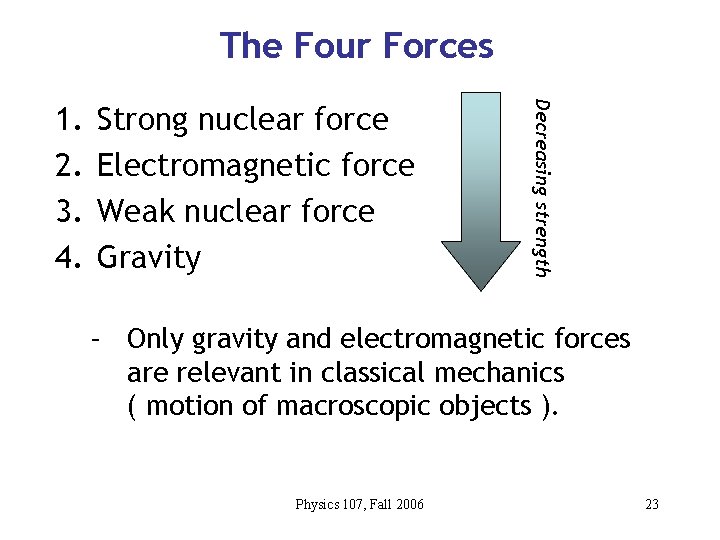 The Four Forces

1. Strong nuclear force
2. Electromagnetic force
3. Weak nuclear force
4. Gravity

Decreasing strength

- Only gravity and electromagnetic forces are relevant in classical mechanics ( motion of macroscopic objects ).

Physics 107, Fall 2006

23